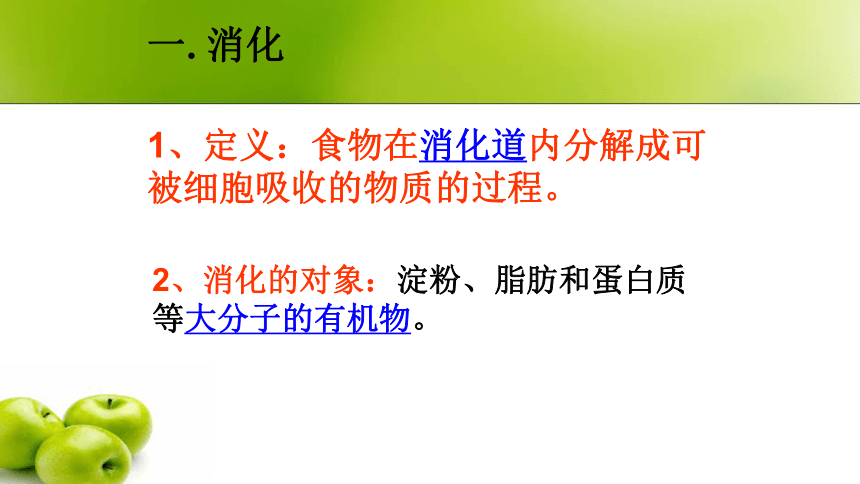 一. 消化

1、定义：食物在消化道内分解成可被细胞吸收的物质的过程。

2、消化的对象：淀粉、脂肪和蛋白质等大分子的有机物。